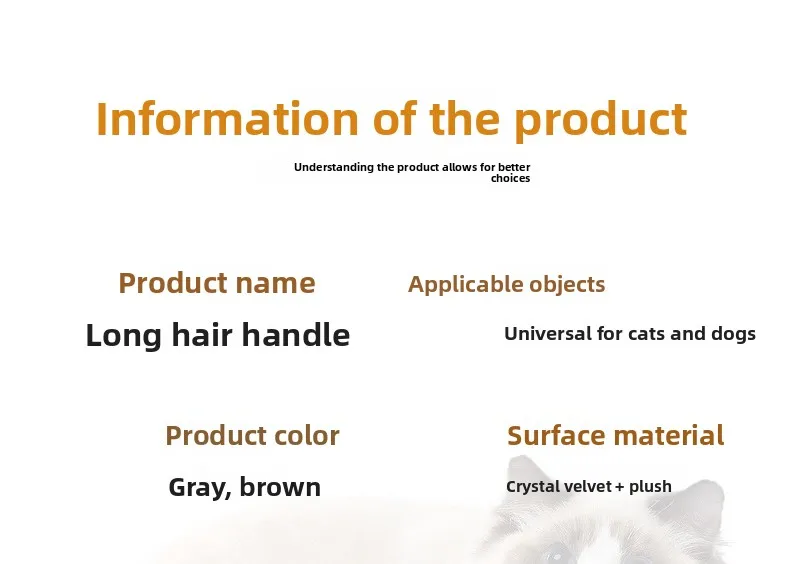 Information of the product

Understanding the product allows for better choices

Product name

Long hair handle

Applicable objects

Universal for cats and dogs

Product color

Gray, brown

Surface material

Crystal velvet + plush